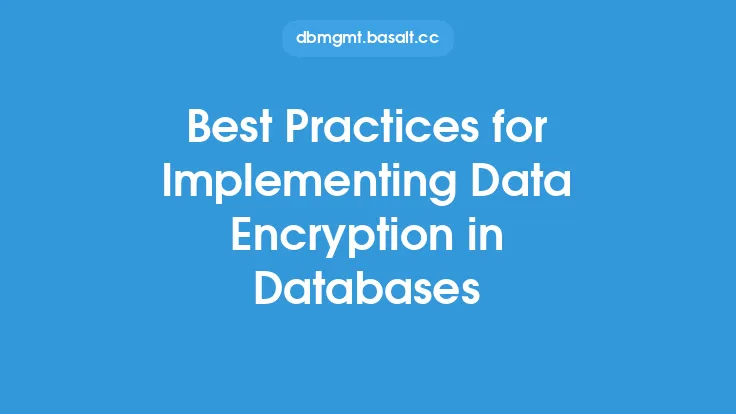 dbmgmt.basalt.cc

Best Practices for Implementing Data Encryption in Databases